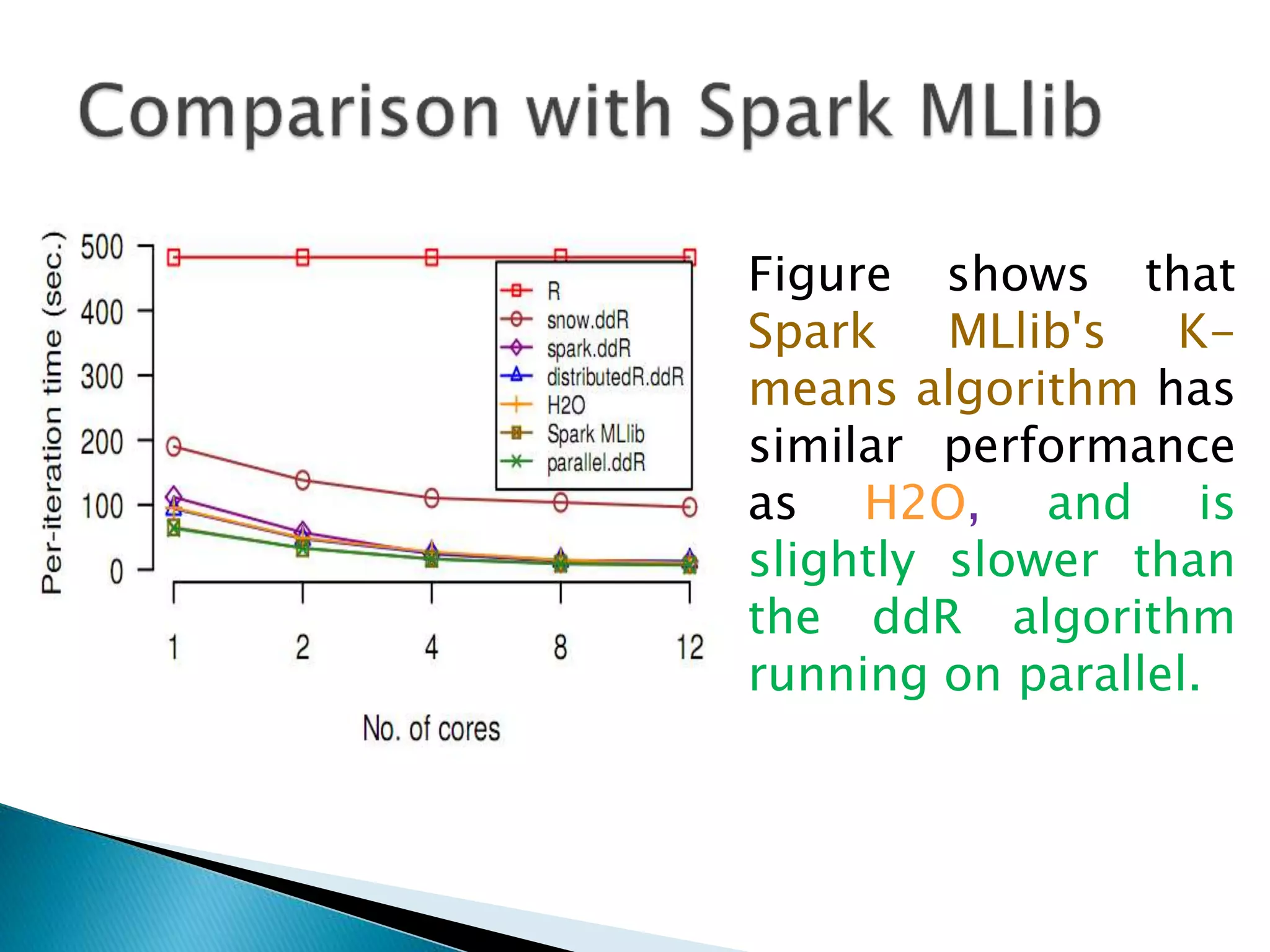 Comparison with Spark MLlib

Per-iteration time (sec.)

500
400
300
200
100
0

R
snow.ddR
spark.ddR
distributedR.ddR
H2O
Spark MLlib
parallel.ddR

1
2
4
8
12

No. of cores

Figure shows that Spark MLlib's K-means algorithm has similar performance as H2O, and is slightly slower than the ddR algorithm running on parallel.